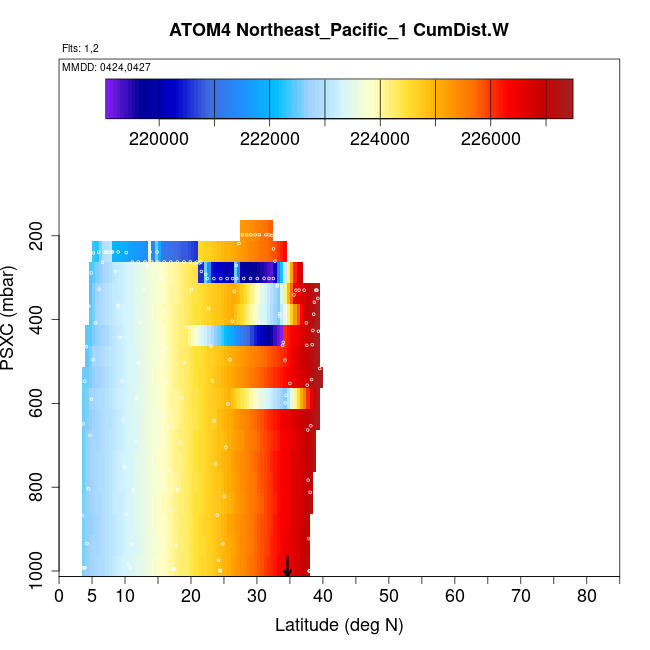 ATOM4 Northeast_Pacific_1 CumDist.W

Flts: 1,2

MMDD: 0424,0427

220000 222000 224000 226000

PSXC (mbar)

200
400
600
800
1000

0 5 10 20 30 40 50 60 70 80

Latitude (deg N)